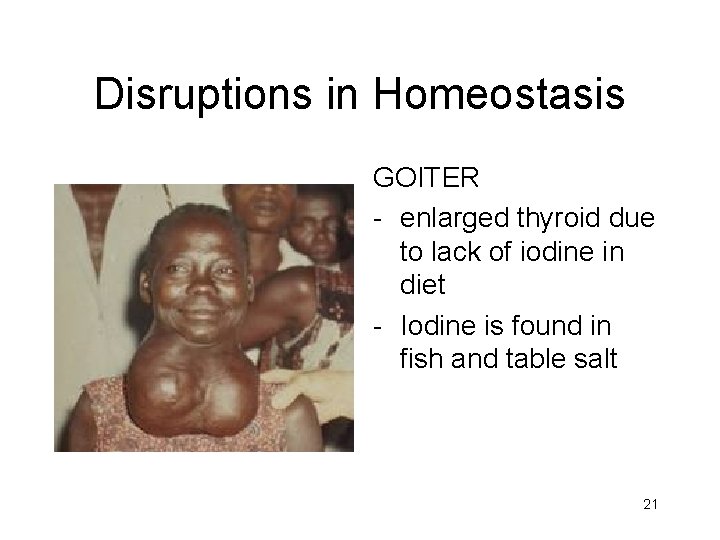 Disruptions in Homeostasis

GOITER

- enlarged thyroid due to lack of iodine in diet
- Iodine is found in fish and table salt

21